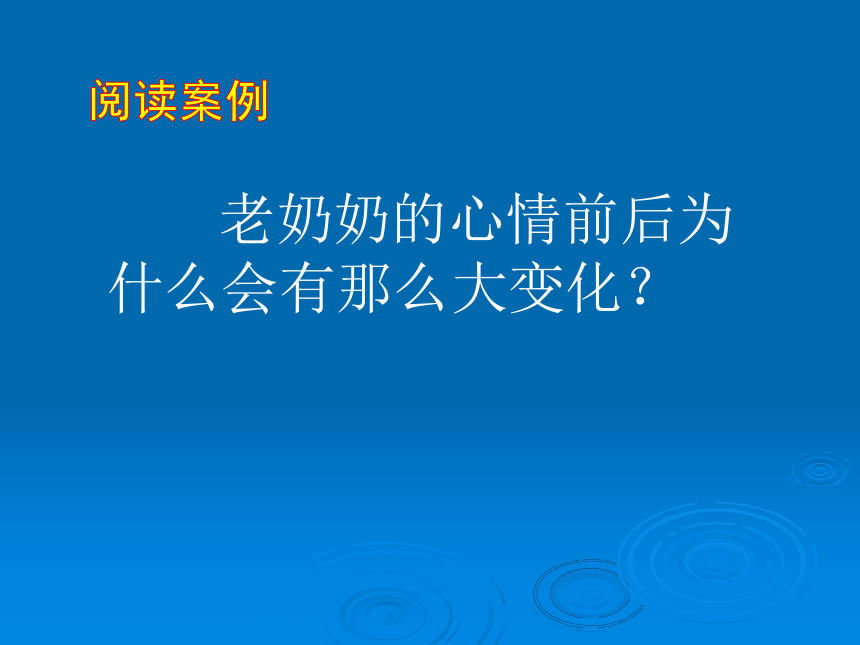 阅读案例

老奶奶的心情前后为什么会有那么大变化？